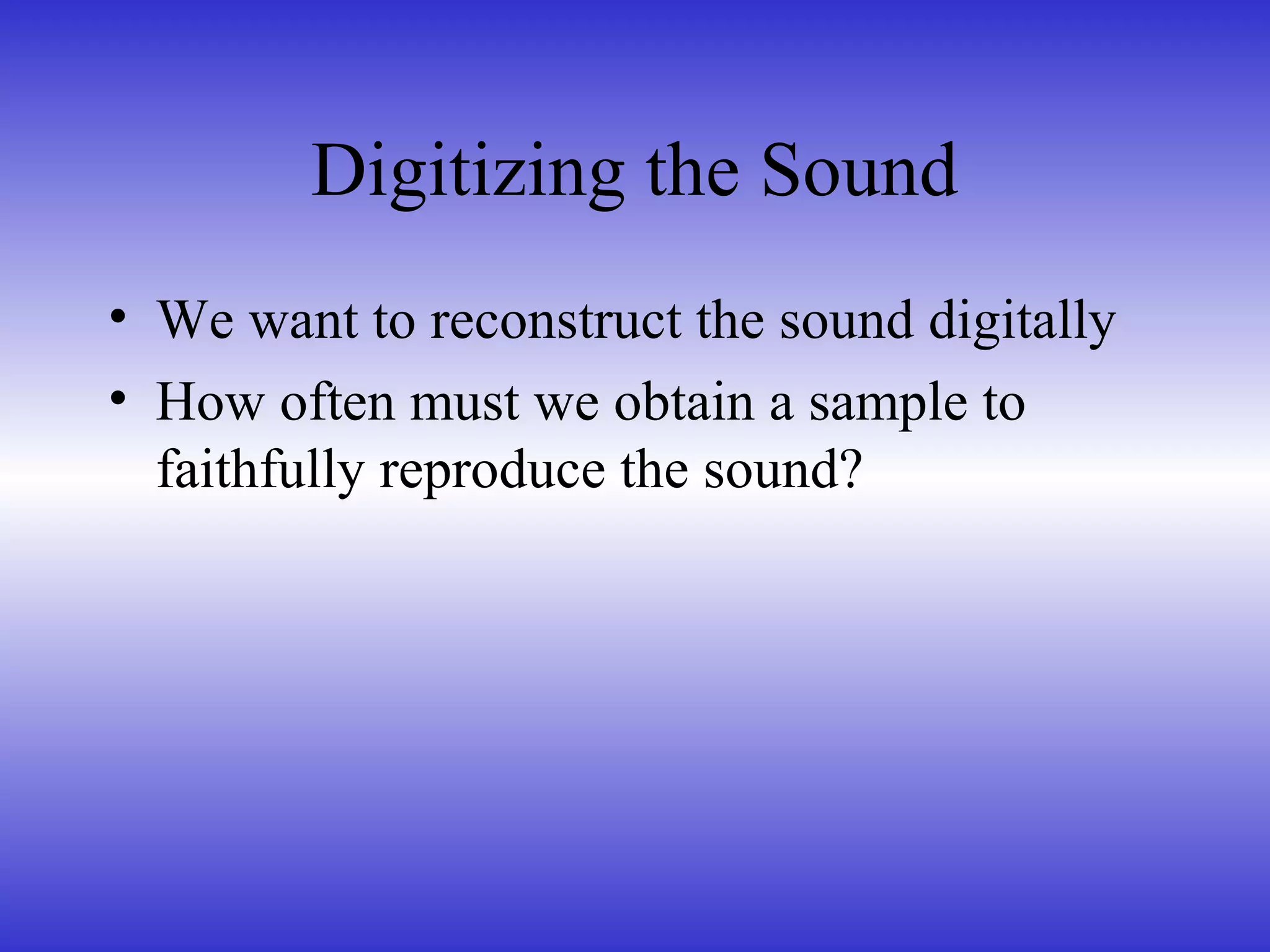 Digitizing the Sound

• We want to reconstruct the sound digitally
• How often must we obtain a sample to faithfully reproduce the sound?